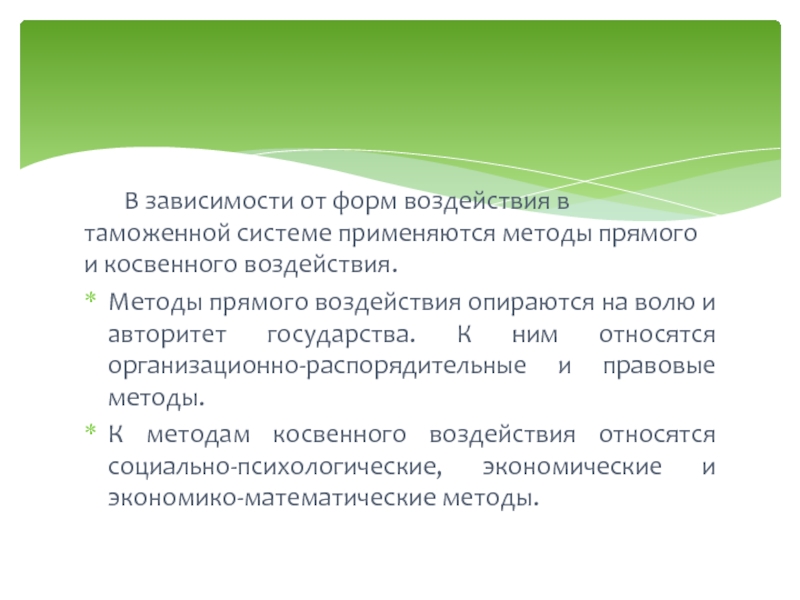 В зависимости от форм воздействия в таможенной системе применяются методы прямого и косвенного воздействия.

* Методы прямого воздействия опираются на волю и авторитет государства. К ним относятся организационно-распорядительные и правовые методы.
* К методам косвенного воздействия относятся социально-психологические, экономические и экономико-математические методы.